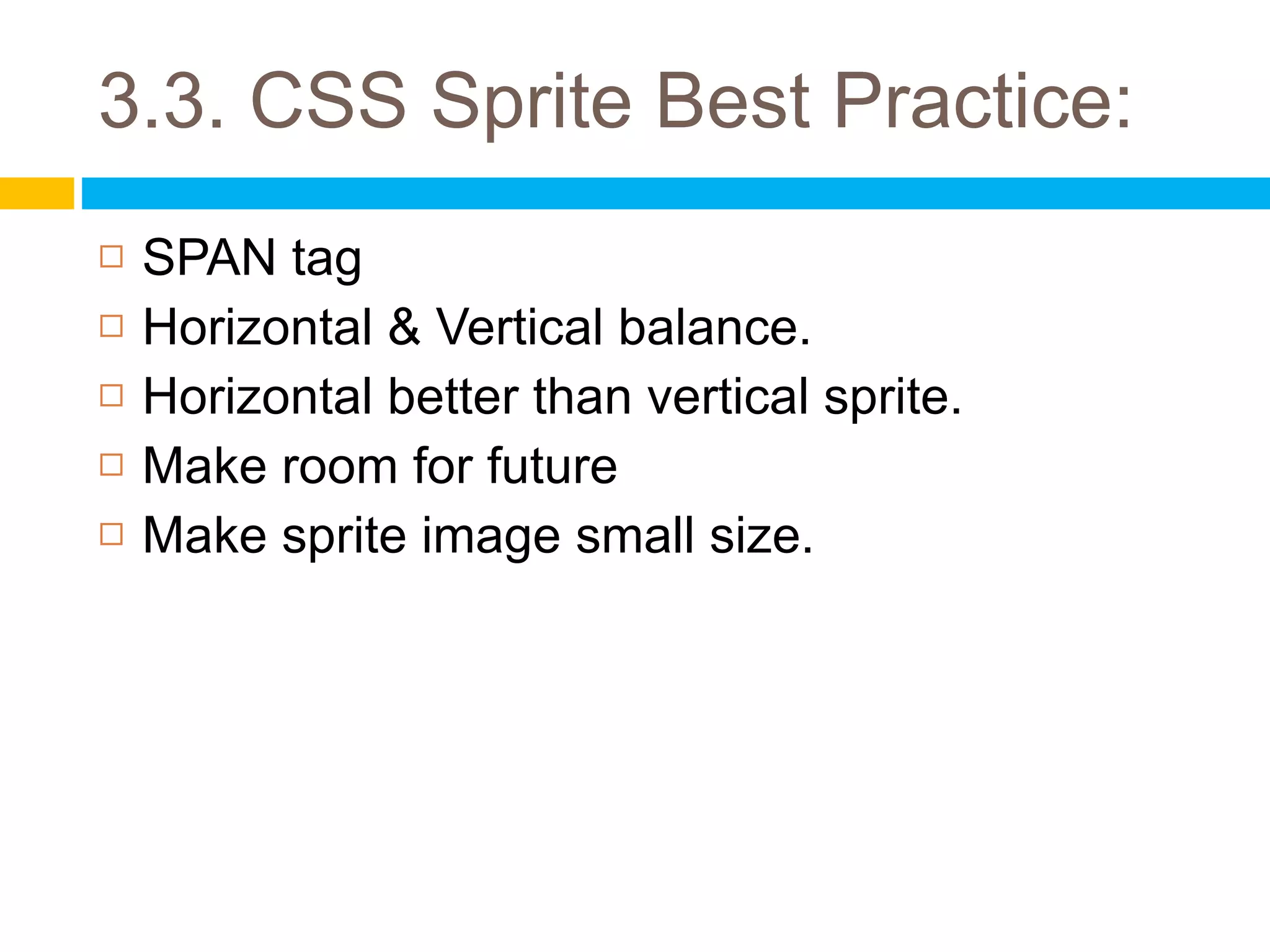 3.3. CSS Sprite Best Practice:

□ SPAN tag
□ Horizontal & Vertical balance.
□ Horizontal better than vertical sprite.
□ Make room for future
□ Make sprite image small size.